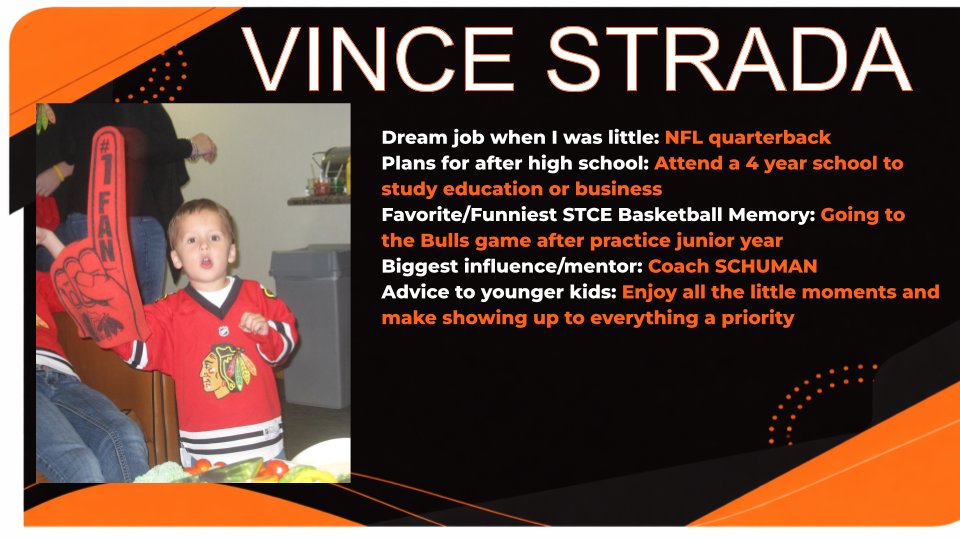 VINCE STRADA

#1 FAN

Dream job when I was little: NFL quarterback
Plans for after high school: Attend a 4 year school to study education or business
Favorite/Funniest STCE Basketball Memory: Going to the Bulls game after practice junior year
Biggest influence/mentor: Coach SCHUMAN
Advice to younger kids: Enjoy all the little moments and make showing up to everything a priority